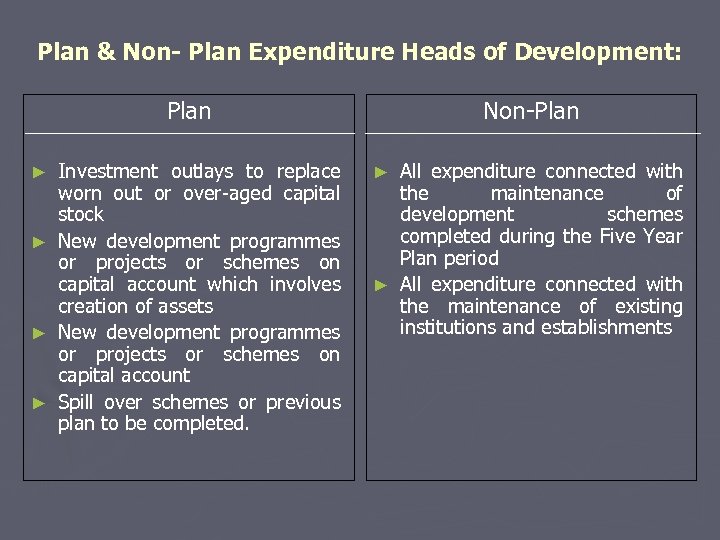 Plan & Non- Plan Expenditure Heads of Development:

Plan

► Investment outlays to replace worn out or over-aged capital stock
► New development programmes or projects or schemes on capital account which involves creation of assets
► New development programmes or projects or schemes on capital account
► Spill over schemes or previous plan to be completed.

Non-Plan

► All expenditure connected with the maintenance of development schemes completed during the Five Year Plan period
► All expenditure connected with the maintenance of existing institutions and establishments